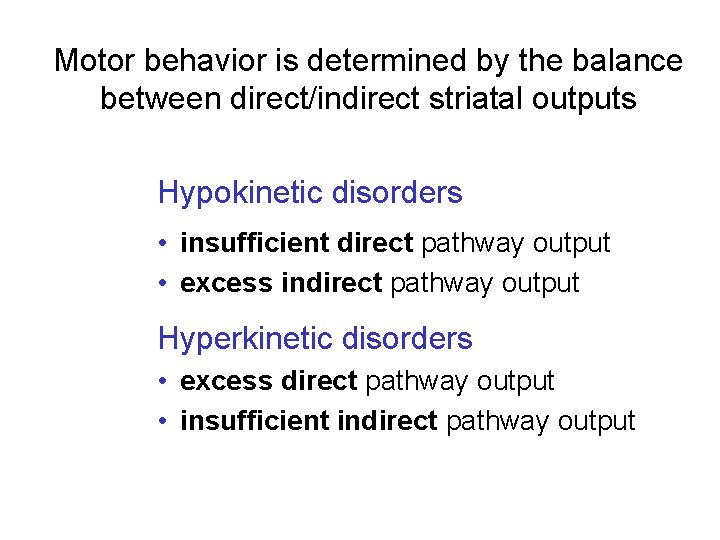 Motor behavior is determined by the balance between direct/indirect striatal outputs

Hypokinetic disorders

• insufficient direct pathway output
• excess indirect pathway output

Hyperkinetic disorders

• excess direct pathway output
• insufficient indirect pathway output